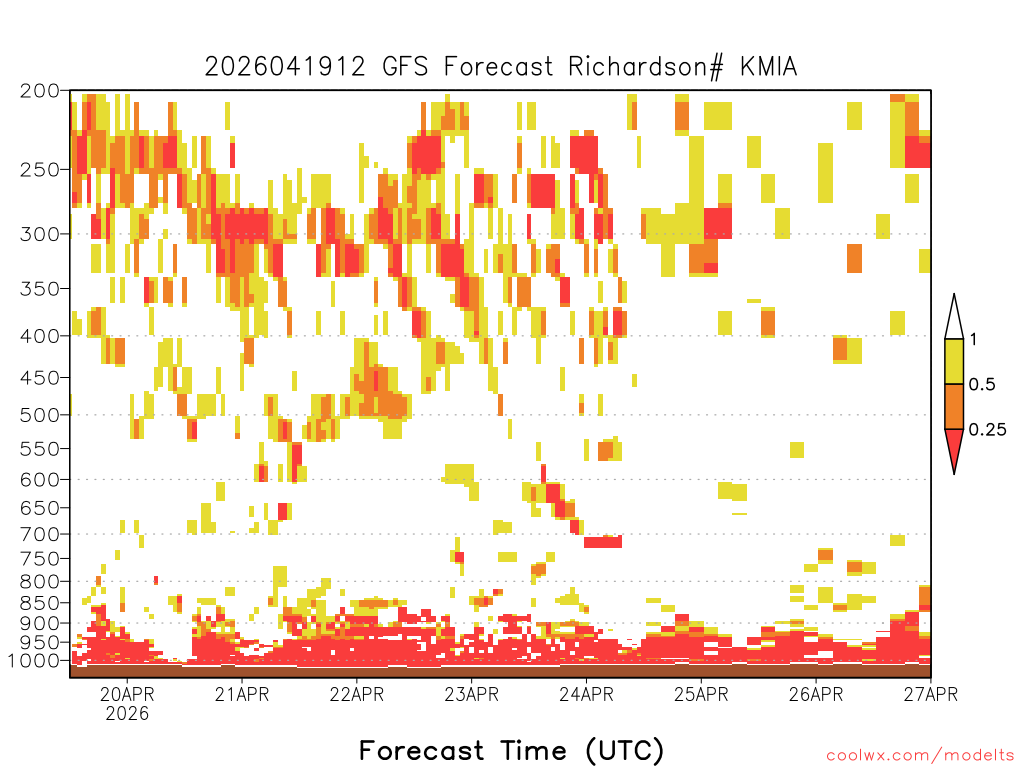 2026041912 GFS Forecast Richardson# KMIA

200
250
300
350
400
450
500
550
600
650
700
750
800
850
900
950
1000

1
0.5
0.25

20APR
2026
21APR
22APR
23APR
24APR
25APR
26APR
27APR

Forecast Time (UTC)

coolwx.com/modelts